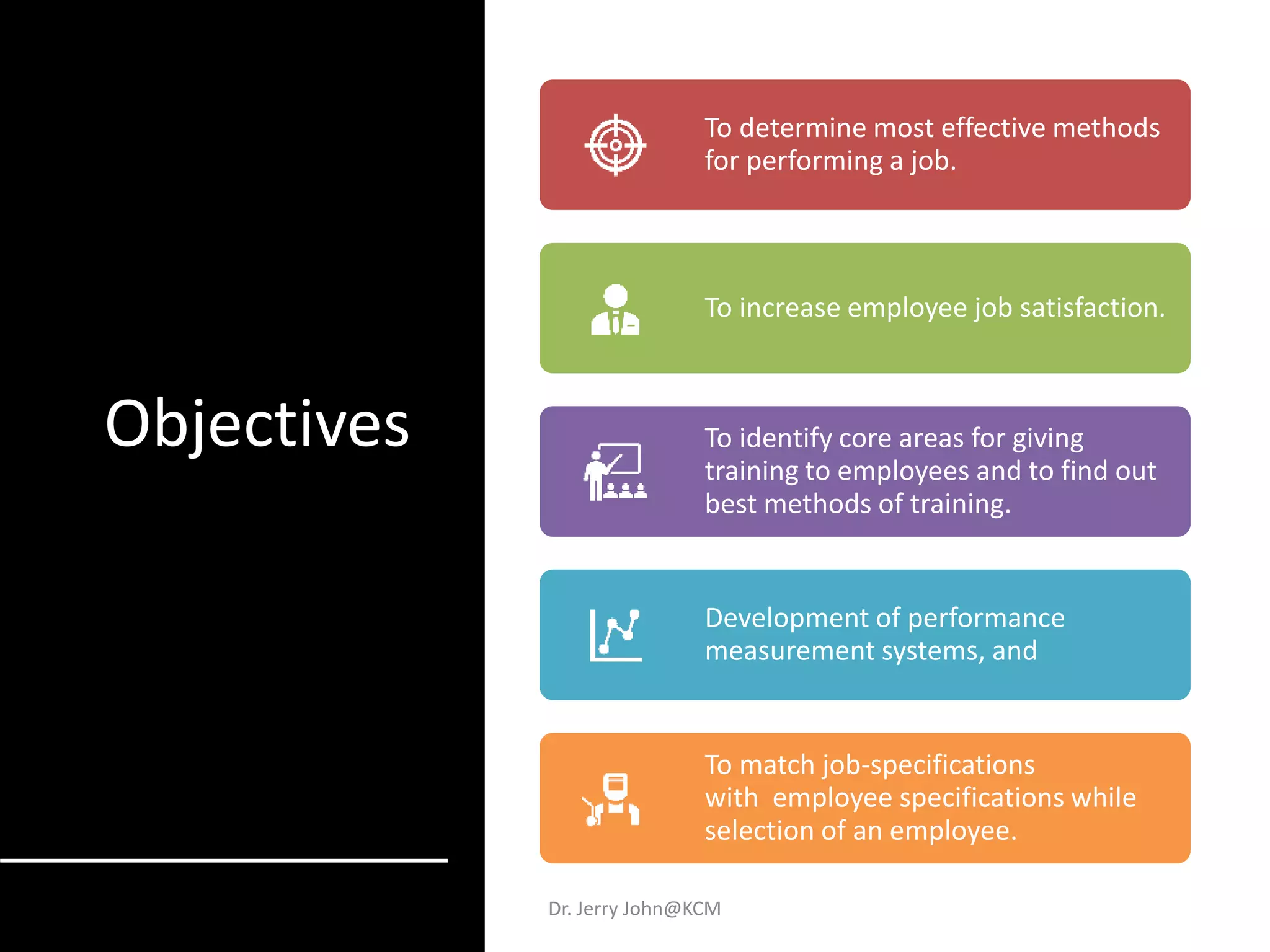 Objectives

To determine most effective methods for performing a job.

To increase employee job satisfaction.

To identify core areas for giving training to employees and to find out best methods of training.

Development of performance measurement systems, and

To match job-specifications with  employee specifications while selection of an employee.

Dr. Jerry John@KCM